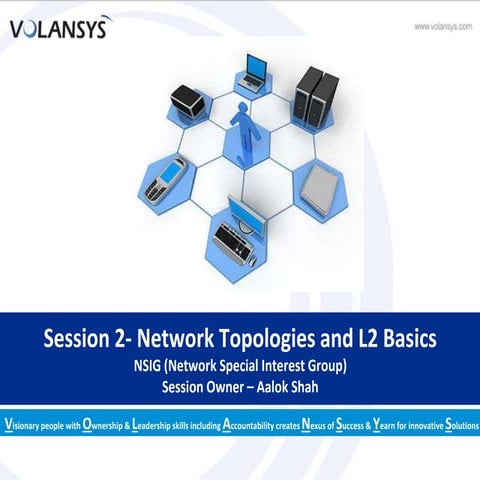 VOLANSYS

www.volansys.com

Session 2- Network Topologies and L2 Basics
NSIG (Network Special Interest Group)
Session Owner – Aalok Shah

Visionary people with Ownership & Leadership skills including Accountability creates Nexus of Success & Yearn for innovative Solutions